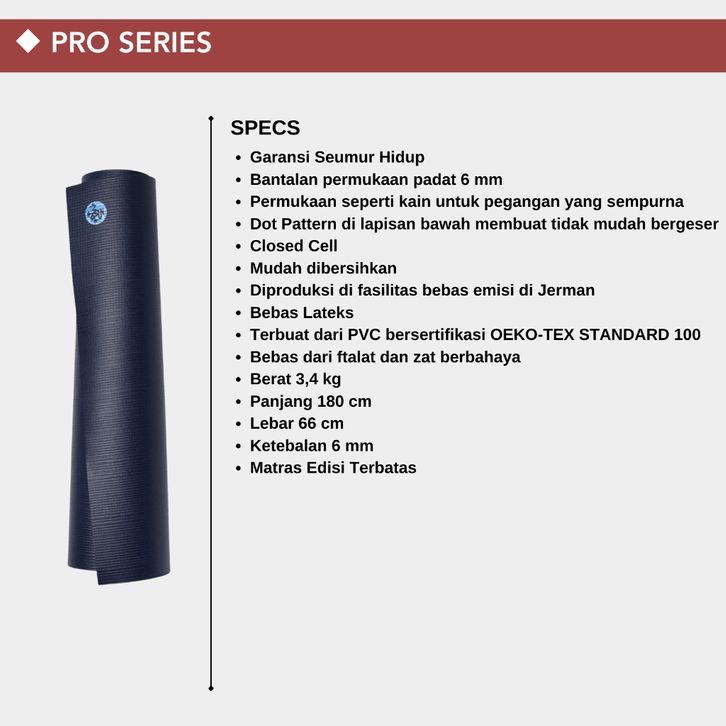 ◆ PRO SERIES

SPECS

- Garansi Seumur Hidup
- Bantalan permukaan padat 6 mm
- Permukaan seperti kain untuk pegangan yang sempurna
- Dot Pattern di lapisan bawah membuat tidak mudah bergeser
- Closed Cell
- Mudah dibersihkan
- Diproduksi di fasilitas bebas emisi di Jerman
- Bebas Lateks
- Terbuat dari PVC bersertifikasi OEKO-TEX STANDARD 100
- Bebas dari ftalat dan zat berbahaya
- Berat 3,4 kg
- Panjang 180 cm
- Lebar 66 cm
- Ketebalan 6 mm
- Matras Edisi Terbatas